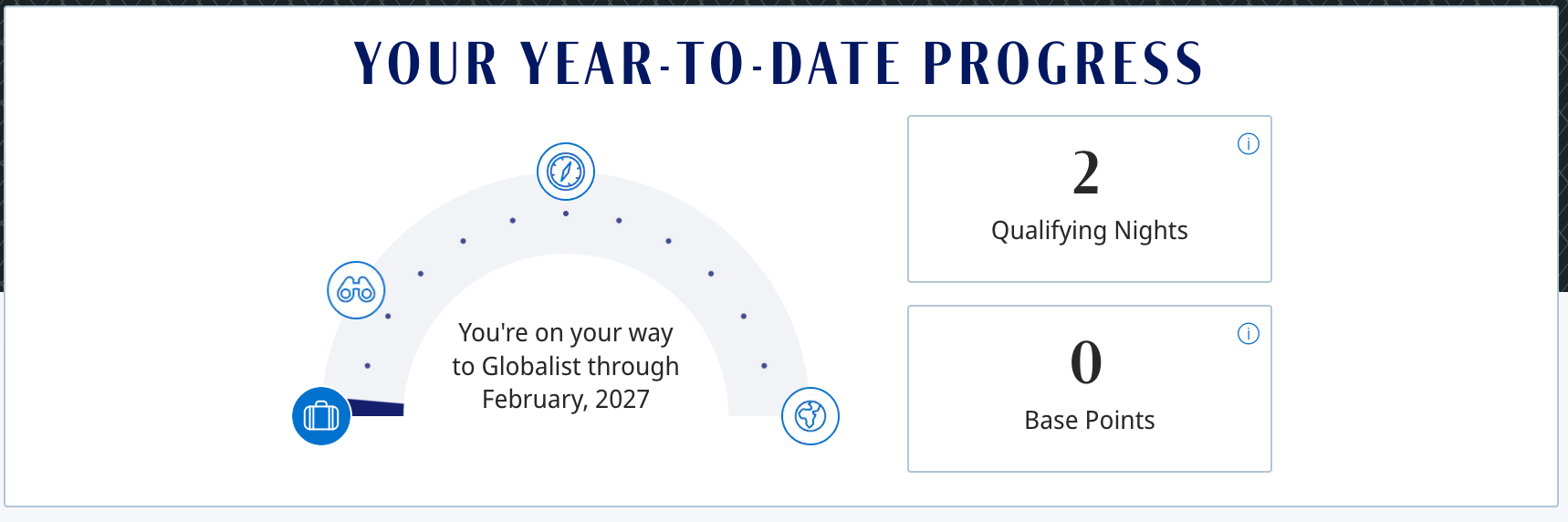 YOUR YEAR-TO-DATE PROGRESS

You're on your way to Globalist through February, 2027

2
Qualifying Nights

0
Base Points